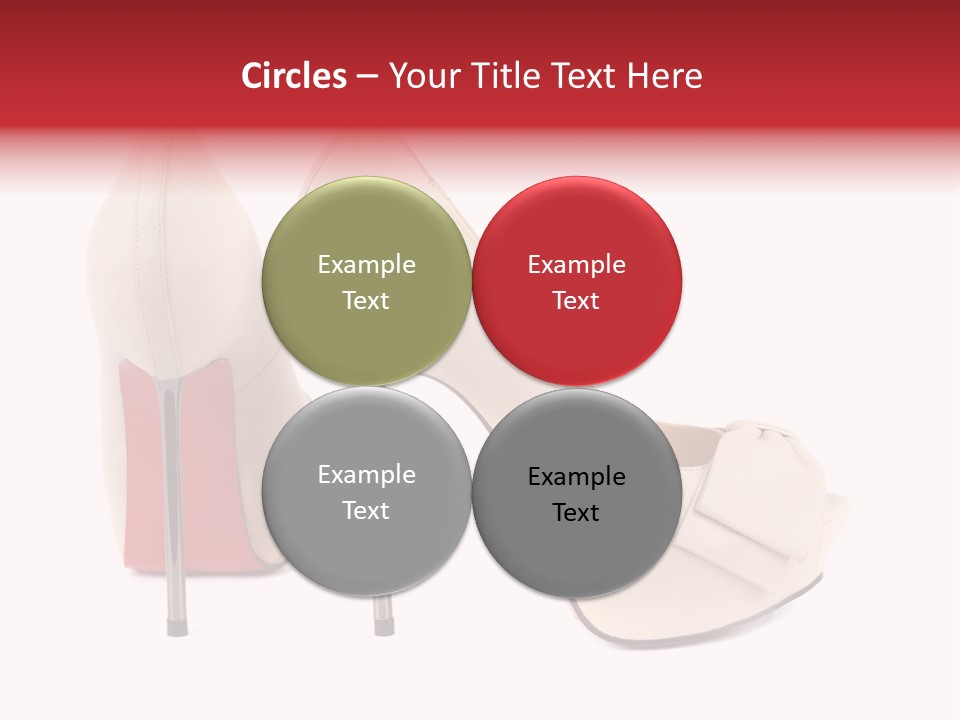 Circles – Your Title Text Here

Example Text

Example Text

Example Text

Example Text